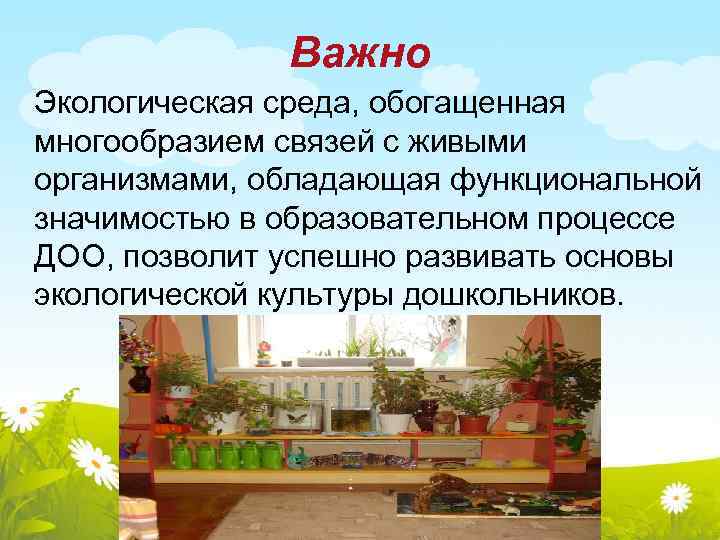 Важно

Экологическая среда, обогащенная многообразием связей с живыми организмами, обладающая функциональной значимостью в образовательном процессе ДОО, позволит успешно развивать основы экологической культуры дошкольников.